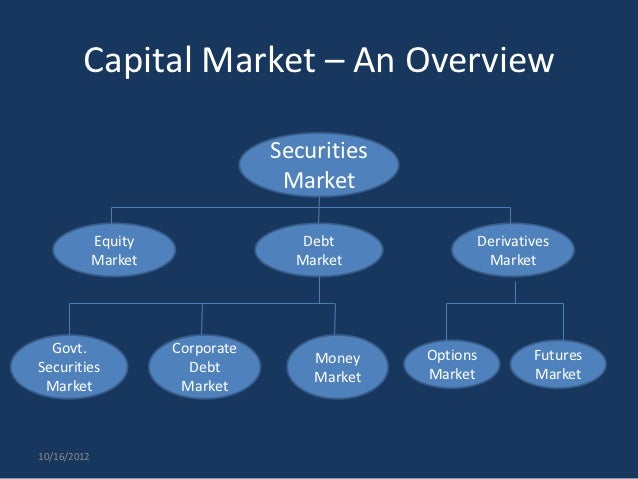 Capital Market – An Overview

Securities Market

Equity Market

Debt Market

Derivatives Market

Govt. Securities Market

Corporate Debt Market

Money Market

Options Market

Futures Market

10/16/2012